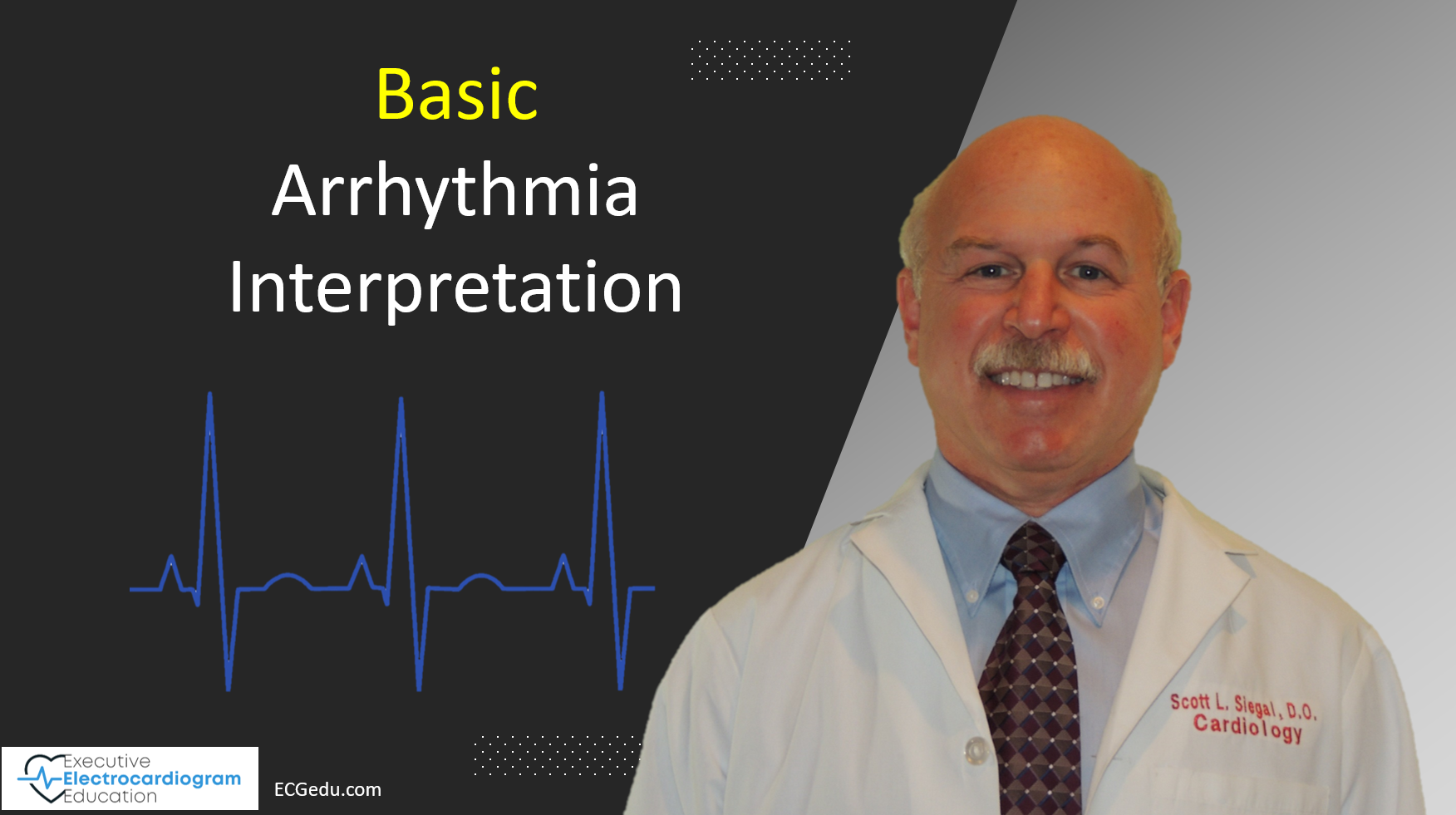 Basic
Arrhythmia
Interpretation

Scott L. Siegal, D.O.
Cardiology

Executive
Electrocardiogram
Education

ECGedu.com